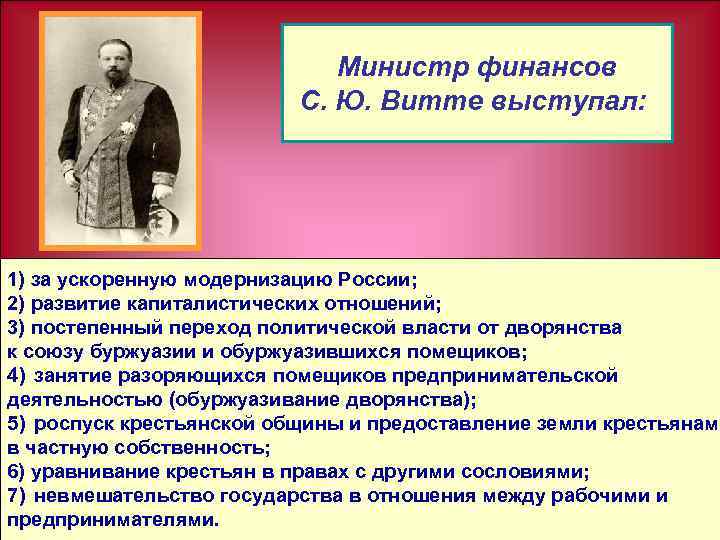 Министр финансов
С. Ю. Витте выступал:

1) за ускоренную модернизацию России;
2) развитие капиталистических отношений;
3) постепенный переход политической власти от дворянства к союзу буржуазии и обуржуазившихся помещиков;
4) занятие разоряющихся помещиков предпринимательской деятельностью (обуржуазивание дворянства);
5) роспуск крестьянской общины и предоставление земли крестьянам в частную собственность;
6) уравнивание крестьян в правах с другими сословиями;
7) невмешательство государства в отношения между рабочими и предпринимателями.